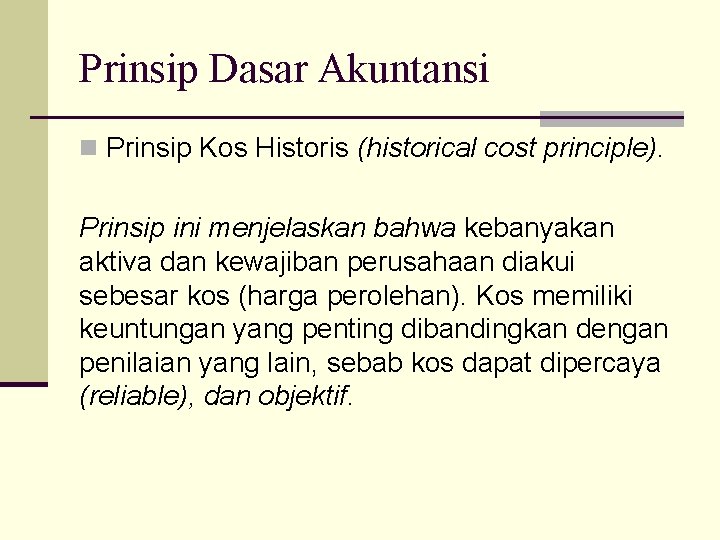 Prinsip Dasar Akuntansi

Prinsip Kos Historis (historical cost principle).

Prinsip ini menjelaskan bahwa kebanyakan aktiva dan kewajiban perusahaan diakui sebesar kos (harga perolehan). Kos memiliki keuntungan yang penting dibandingkan dengan penilaian yang lain, sebab kos dapat dipercaya (reliable), dan objektif.